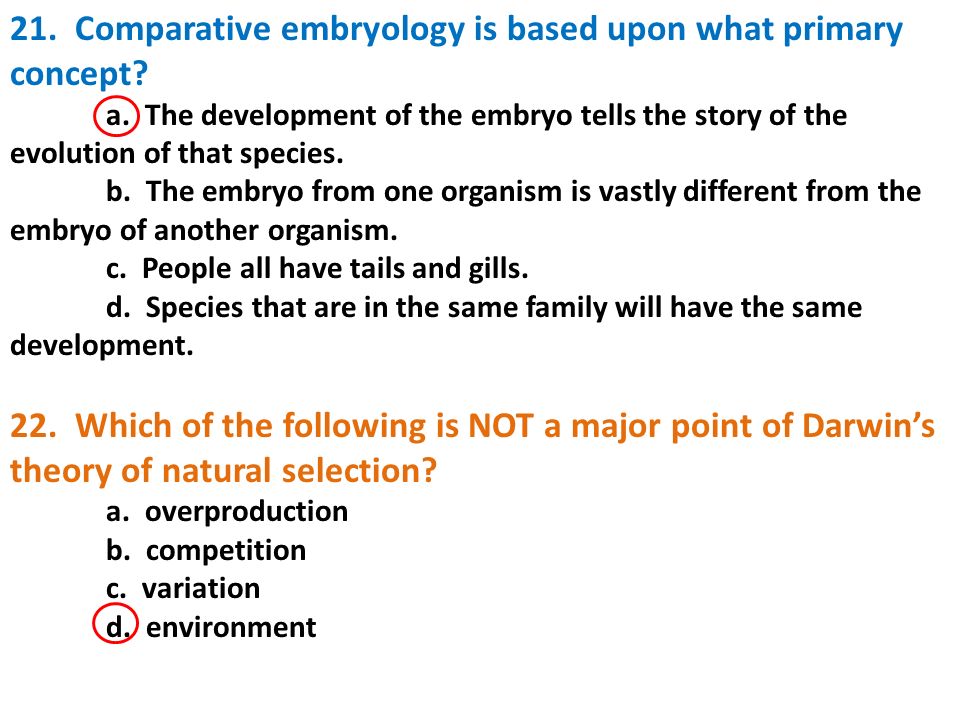 21. Comparative embryology is based upon what primary concept?

a. The development of the embryo tells the story of the evolution of that species.

b. The embryo from one organism is vastly different from the embryo of another organism.

c. People all have tails and gills.

d. Species that are in the same family will have the same development.

22. Which of the following is NOT a major point of Darwin's theory of natural selection?

a. overproduction

b. competition

c. variation

d. environment